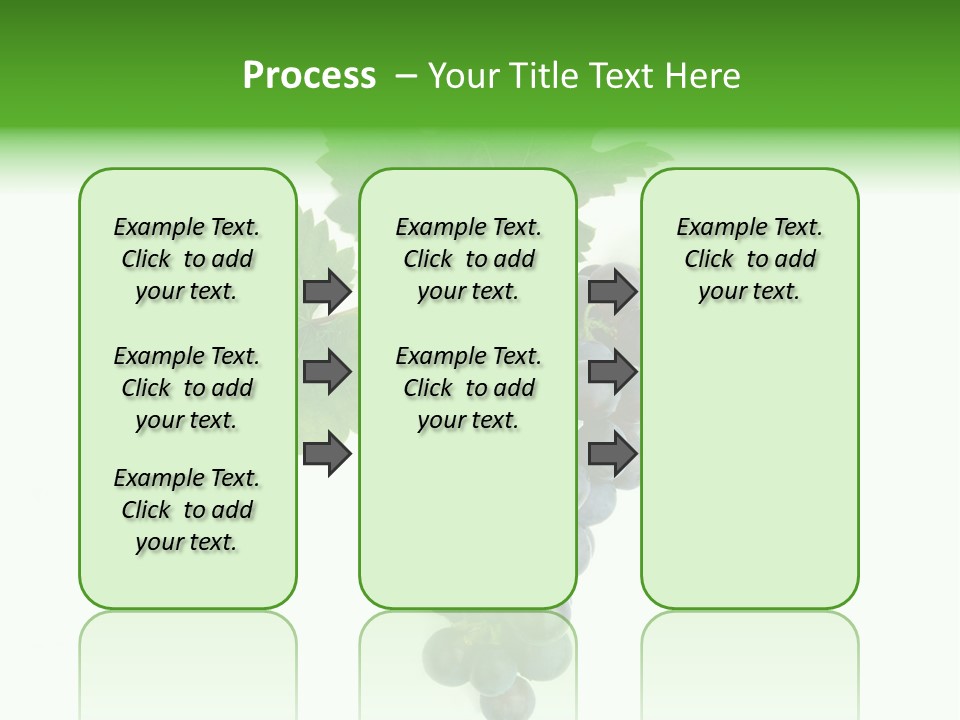 Process – Your Title Text Here

Example Text. Click to add your text.

Example Text. Click to add your text.

Example Text. Click to add your text.

Example Text. Click to add your text.

Example Text. Click to add your text.

Example Text. Click to add your text.